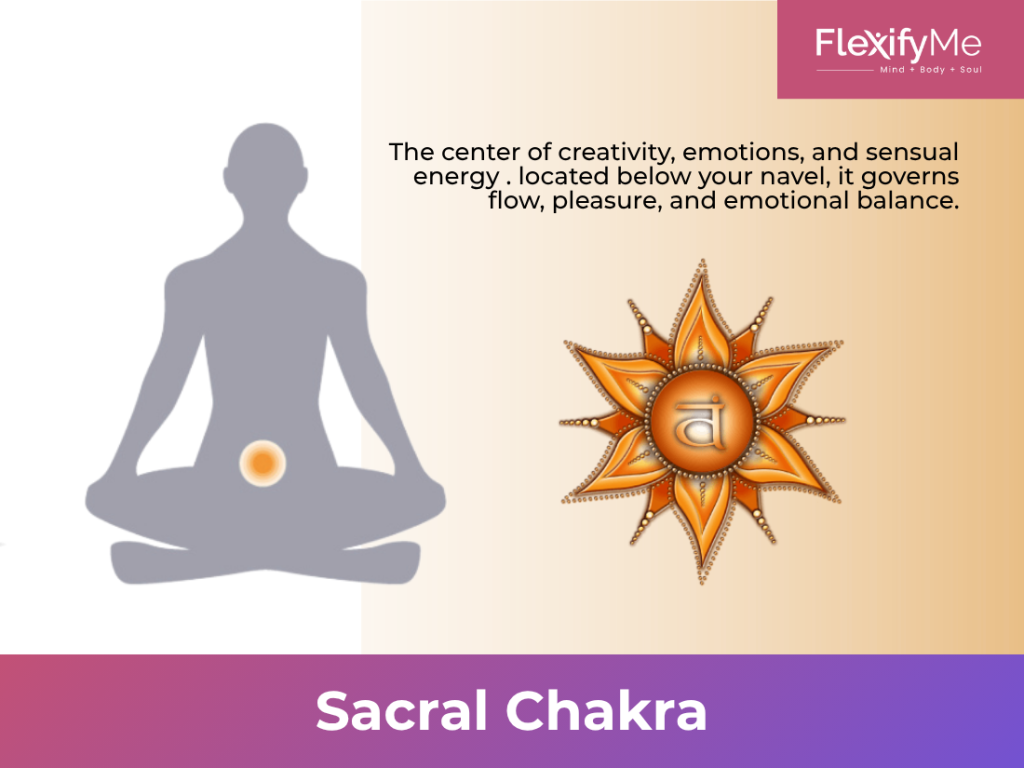 FlexifyMe
Mind + Body + Soul

The center of creativity, emotions, and sensual energy . located below your navel, it governs flow, pleasure, and emotional balance.

वं

Sacral Chakra